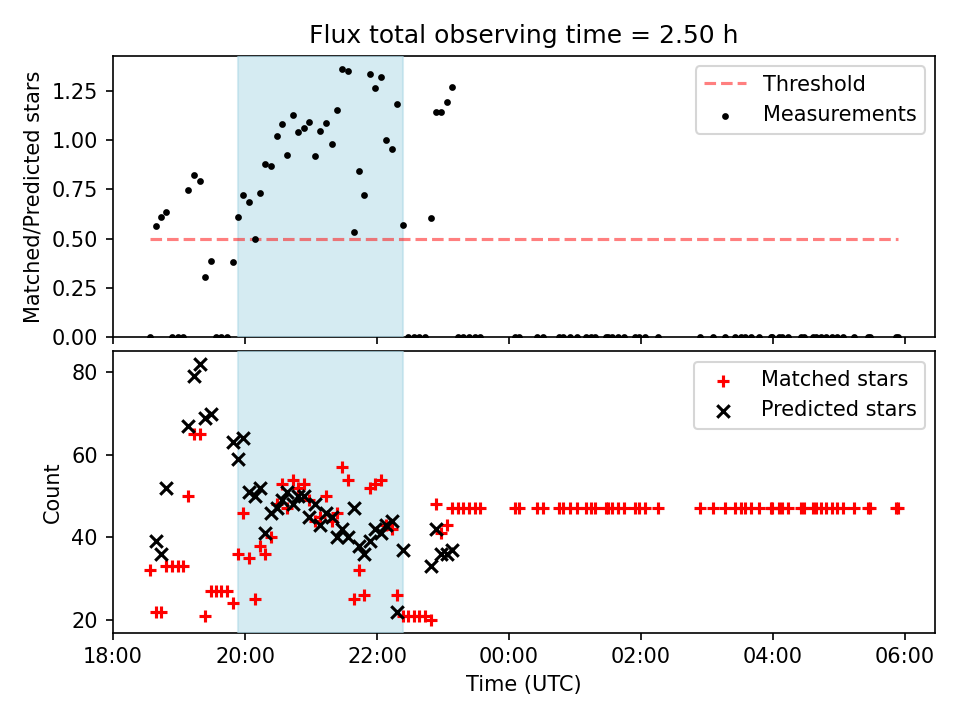 Flux total observing time = 2.50 h

Matched/Predicted stars

1.25
1.00
0.75
0.50
0.25
0.00

Threshold
Measurements

Count

80
60
40
20

Matched stars
Predicted stars

18:00
20:00
22:00
00:00
02:00
04:00
06:00

Time (UTC)